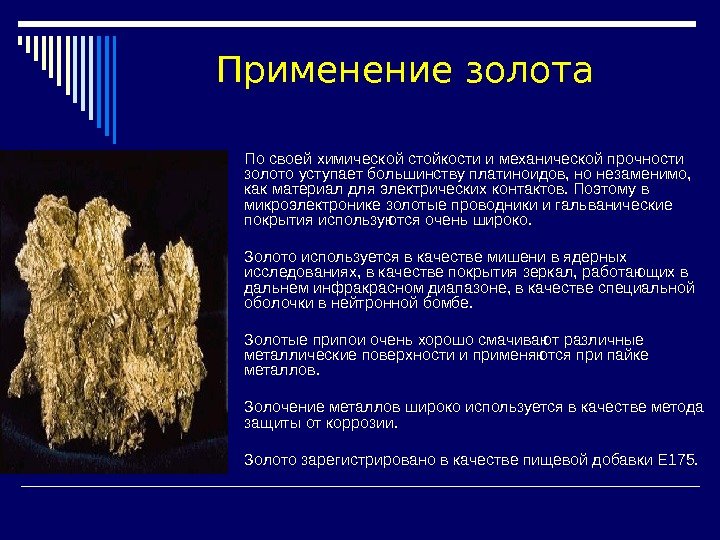 Применение золота

По своей химической стойкости и механической прочности золото уступает большинству платиноидов, но незаменимо, как материал для электрических контактов. Поэтому в микроэлектронике золотые проводники и гальванические покрытия используются очень широко.

Золото используется в качестве мишени в ядерных исследованиях, в качестве покрытия зеркал, работающих в дальнем инфракрасном диапазоне, в качестве специальной оболочки в нейтронной бомбе.

Золотые припои очень хорошо смачивают различные металлические поверхности и применяются при пайке металлов.

Золочение металлов широко используется в качестве метода защиты от коррозии.

Золото зарегистрировано в качестве пищевой добавки E175.